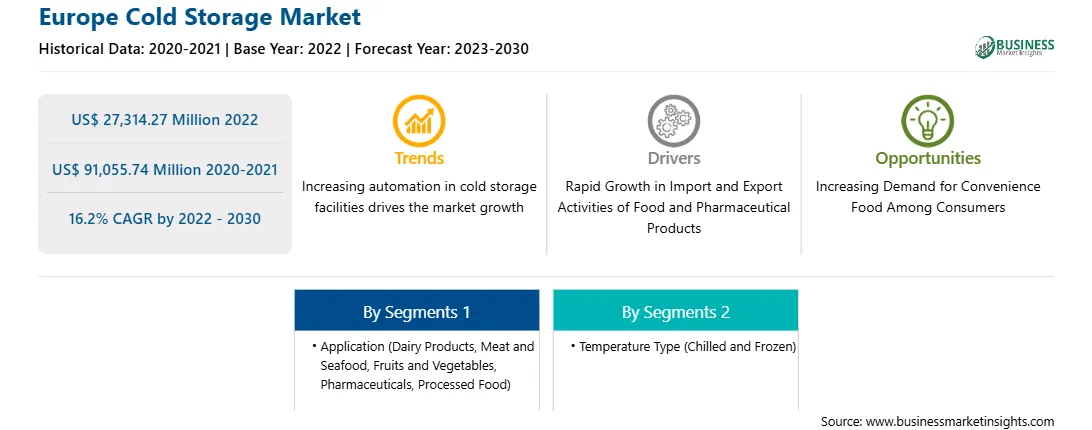 Europe Cold Storage Market

Historical Data: 2020-2021 | Base Year: 2022 | Forecast Year: 2023-2030

BUSINESS Market Insights

US$ 27,314.27 Million 2022

US$ 91,055.74 Million 2020-2021

16.2% CAGR by 2022 - 2030

Trends

Increasing automation in cold storage facilities drives the market growth

Drivers

Rapid Growth in Import and Export Activities of Food and Pharmaceutical Products

Opportunities

Increasing Demand for Convenience Food Among Consumers

By Segments 1

• Application (Dairy Products, Meat and Seafood, Fruits and Vegetables, Pharmaceuticals, Processed Food)

By Segments 2

• Temperature Type (Chilled and Frozen)

Source: www.businessmarketinsights.com